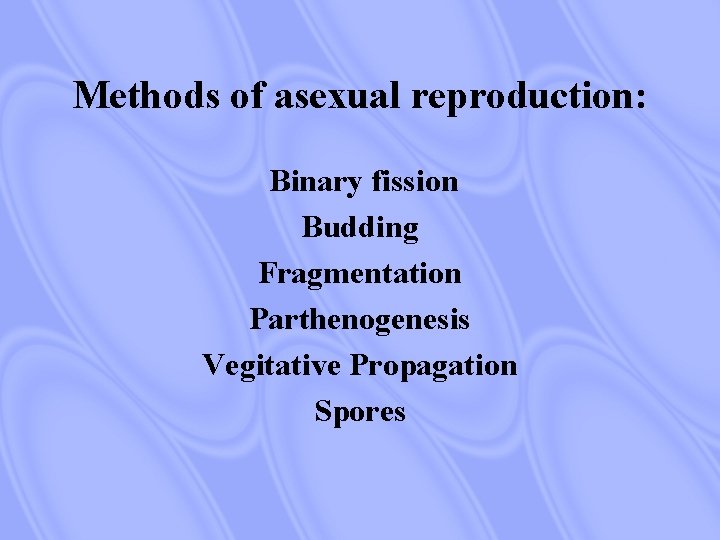 Methods of asexual reproduction:

Binary fission
Budding
Fragmentation
Parthenogenesis
Vegitative Propagation
Spores